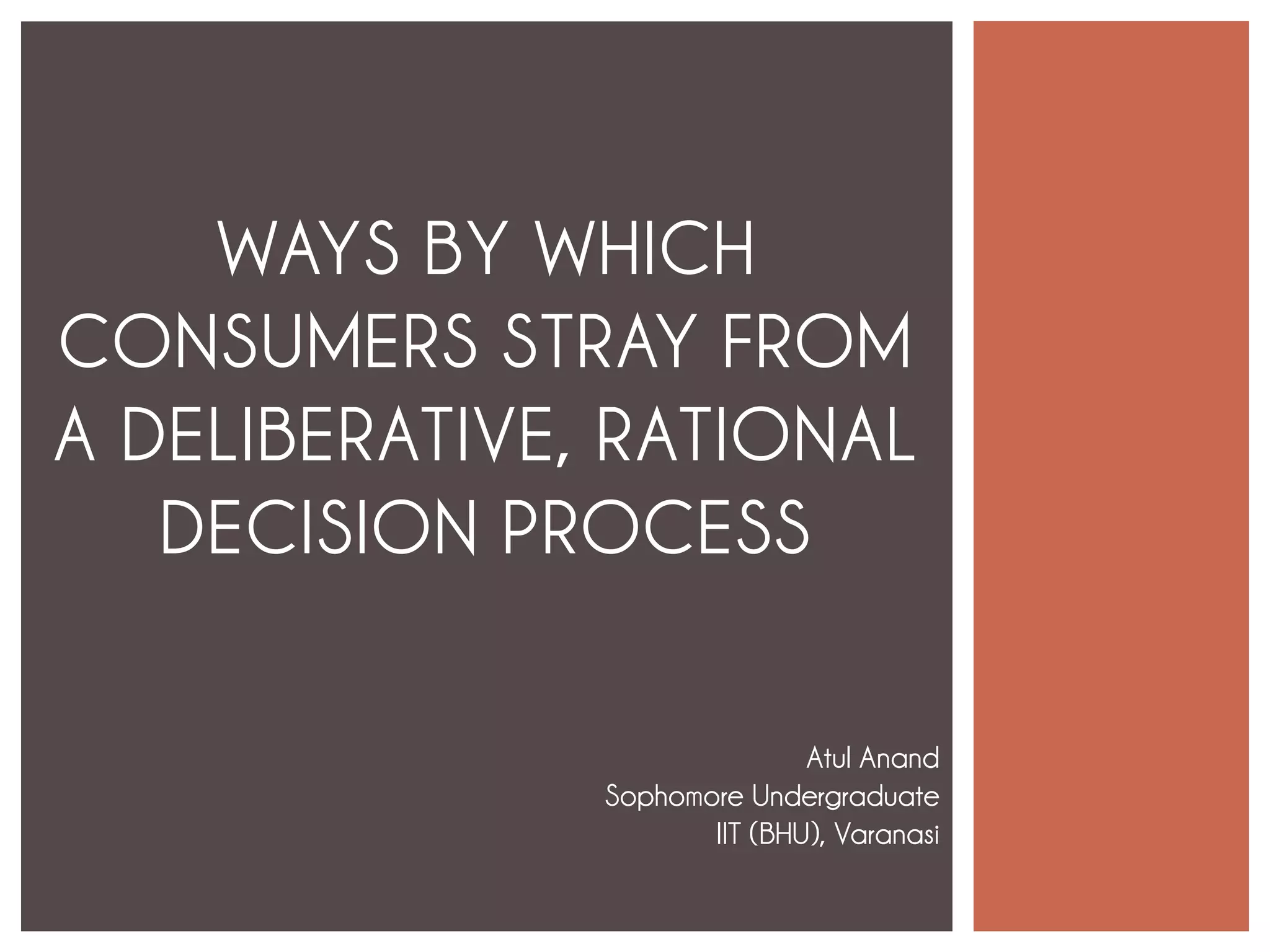 WAYS BY WHICH CONSUMERS STRAY FROM A DELIBERATIVE, RATIONAL DECISION PROCESS

Atul Anand
Sophomore Undergraduate
IIT (BHU), Varanasi